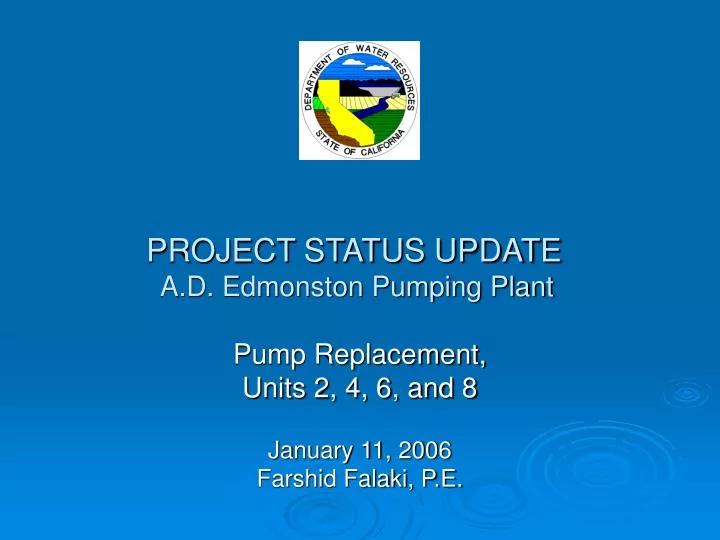 DEPARTMENT OF WATER RESOURCES
STATE OF CALIFORNIA

PROJECT STATUS UPDATE
A.D. Edmonston Pumping Plant

Pump Replacement,
Units 2, 4, 6, and 8

January 11, 2006
Farshid Falaki, P.E.